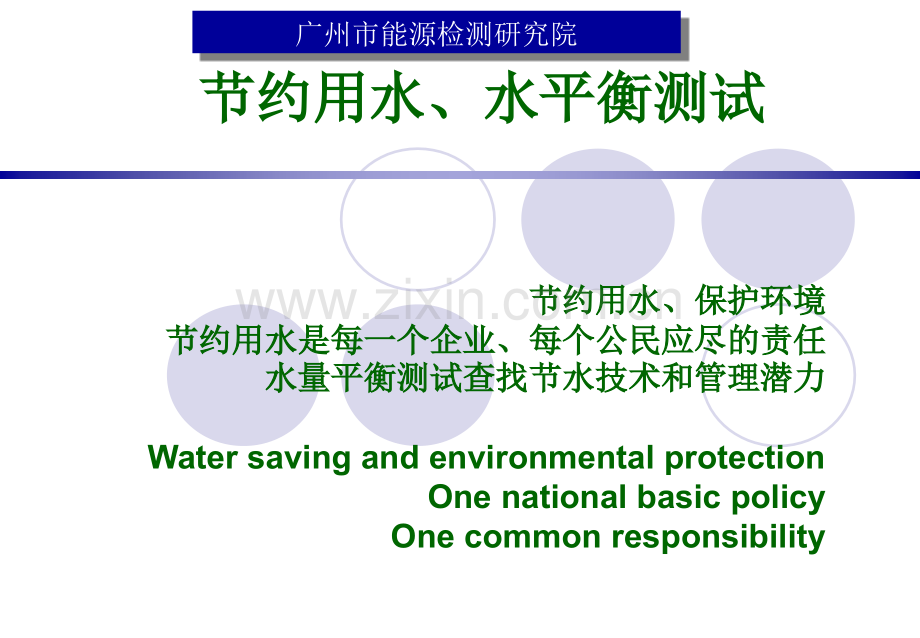 广州市能源检测研究院

节约用水、水平衡测试

www.zixin.com.cn

节约用水、保护环境
节约用水是每一个企业、每个公民应尽的责任
水量平衡测试查找节水技术和管理潜力

Water saving and environmental protection
One national basic policy
One common responsibility